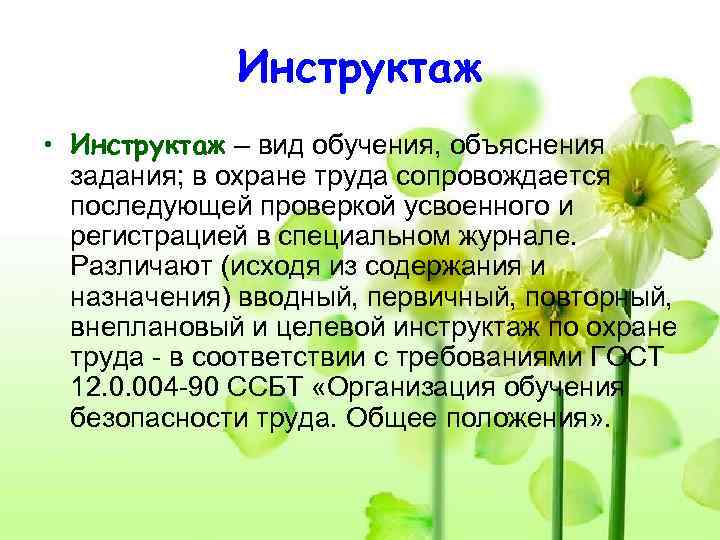 Инструктаж

• Инструктаж – вид обучения, объяснения задания; в охране труда сопровождается последующей проверкой усвоенного и регистрацией в специальном журнале. Различают (исходя из содержания и назначения) вводный, первичный, повторный, внеплановый и целевой инструктаж по охране труда - в соответствии с требованиями ГОСТ 12.0.004-90 ССБТ «Организация обучения безопасности труда. Общее положения».